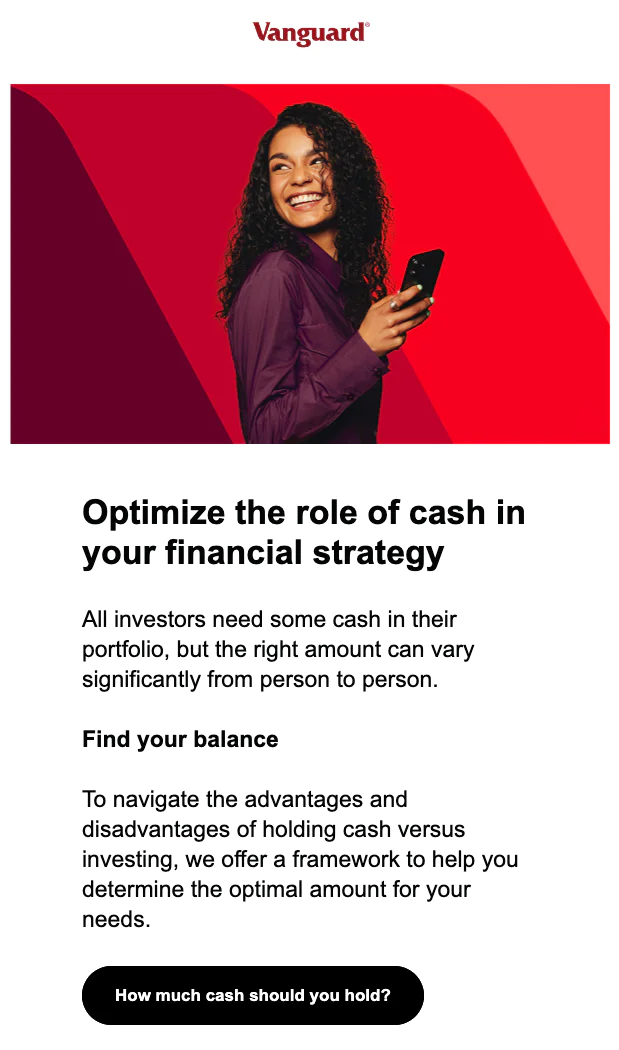 Vanguard®

Optimize the role of cash in your financial strategy

All investors need some cash in their portfolio, but the right amount can vary significantly from person to person.

Find your balance

To navigate the advantages and disadvantages of holding cash versus investing, we offer a framework to help you determine the optimal amount for your needs.

How much cash should you hold?